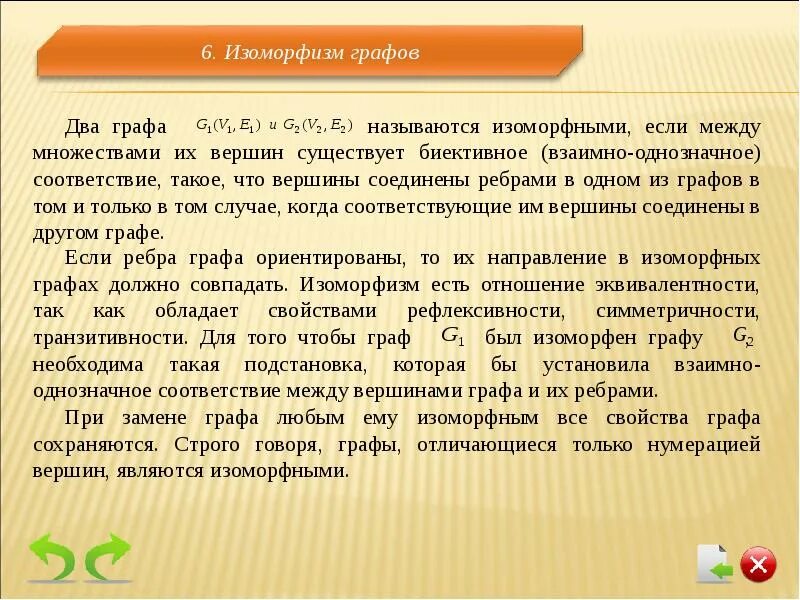 6. Изоморфизм графов

Два графа $G_1(V_1, E_1)$ и $G_2(V_2, E_2)$ называются изоморфными, если между множествами их вершин существует биективное (взаимно-однозначное) соответствие, такое, что вершины соединены ребрами в одном из графов в том и только в том случае, когда соответствующие им вершины соединены в другом графе.

Если ребра графа ориентированы, то их направление в изоморфных графах должно совпадать. Изоморфизм есть отношение эквивалентности, так как обладает свойствами рефлексивности, симметричности, транзитивности. Для того чтобы граф $G_1$ был изоморфен графу $G_2$ необходима такая подстановка, которая бы установила взаимно-однозначное соответствие между вершинами графа и их ребрами.

При замене графа любым ему изоморфным все свойства графа сохраняются. Строго говоря, графы, отличающиеся только нумерацией вершин, являются изоморфными.